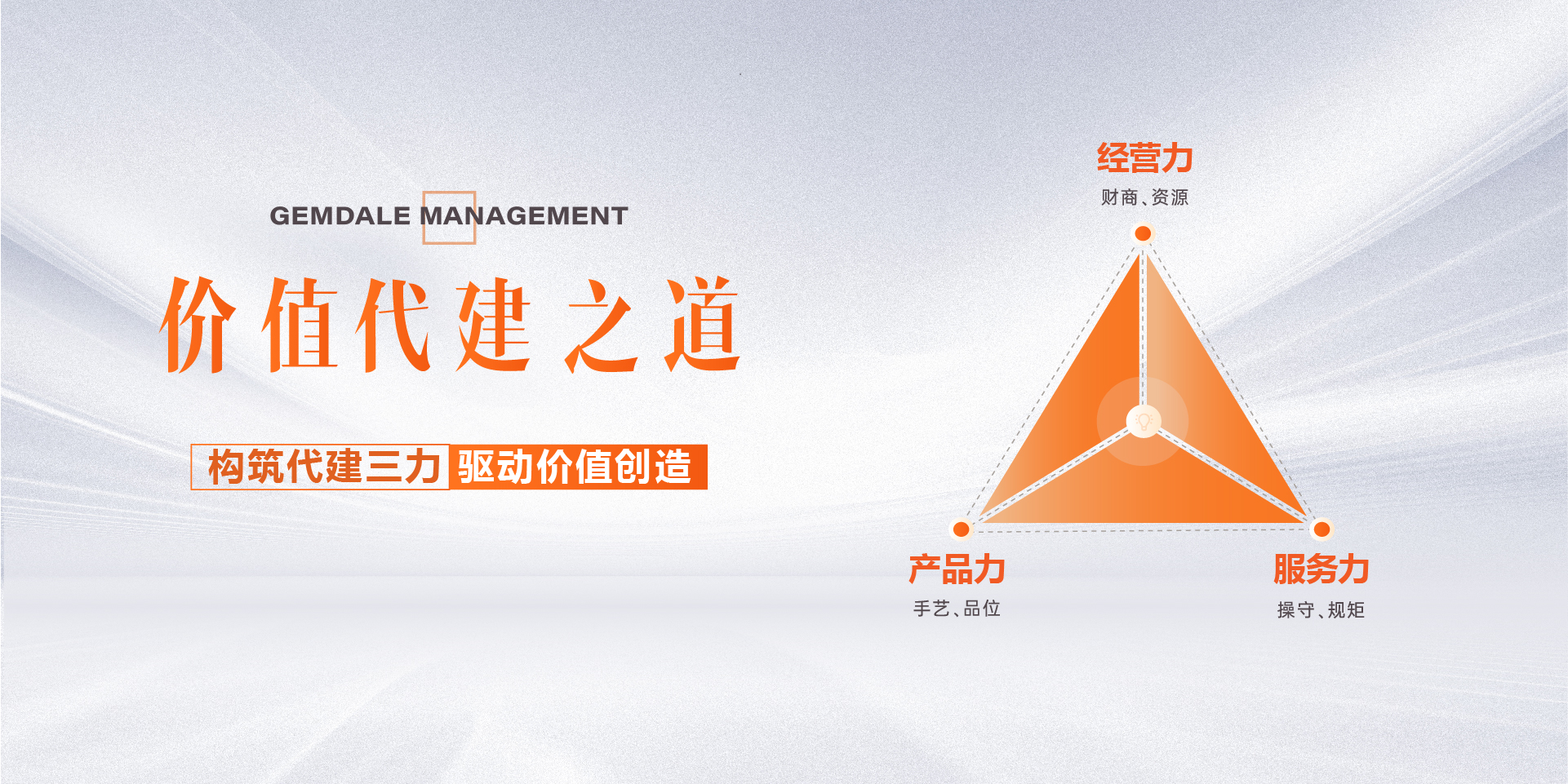 GEMDALE MANAGEMENT

价值代建之道

构筑代建三力 驱动价值创造

经营力
财商、资源

产品力
手艺、品位

服务力
操守、规矩